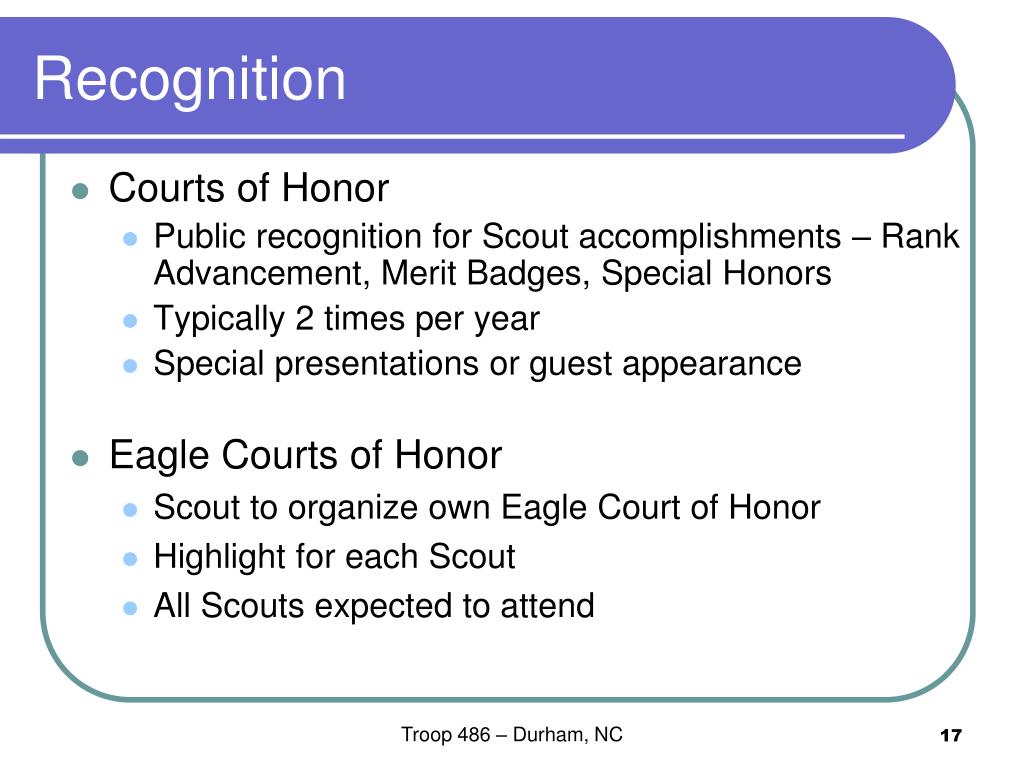 Recognition

- Courts of Honor
  - Public recognition for Scout accomplishments – Rank Advancement, Merit Badges, Special Honors
  - Typically 2 times per year
  - Special presentations or guest appearance

- Eagle Courts of Honor
  - Scout to organize own Eagle Court of Honor
  - Highlight for each Scout
  - All Scouts expected to attend

Troop 486 – Durham, NC

17